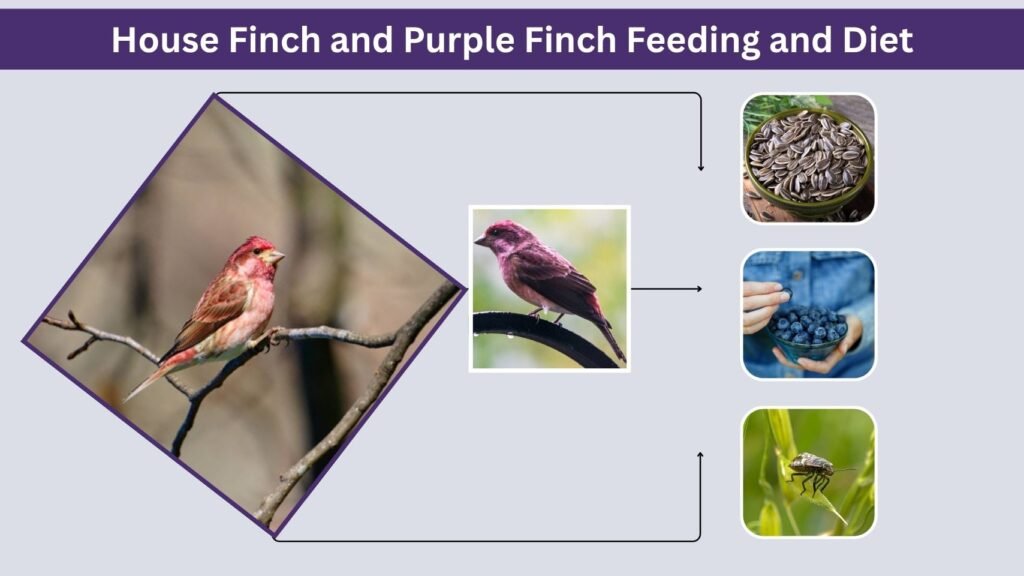 House Finch and Purple Finch Feeding and Diet